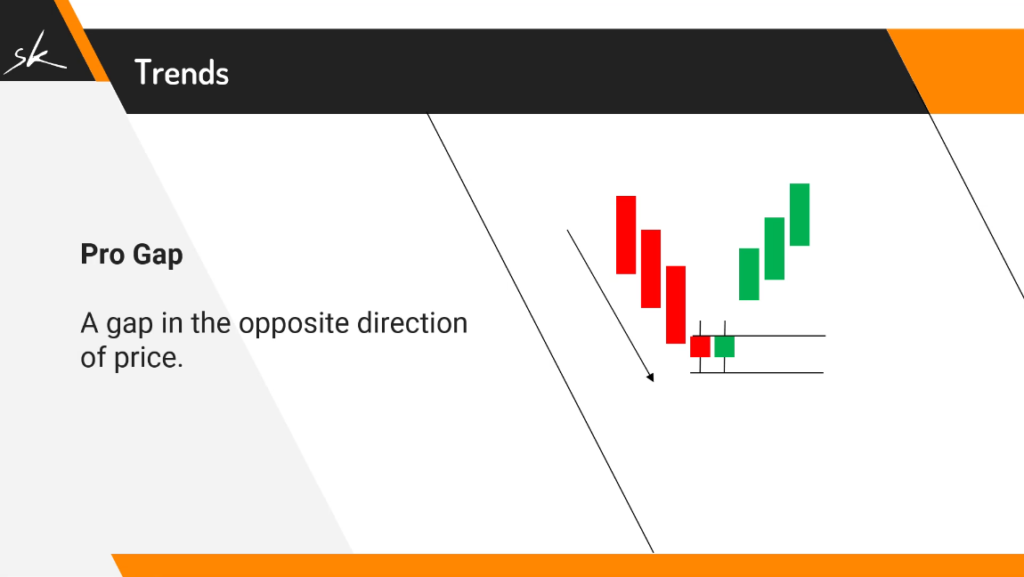 sk

Trends

Pro Gap

A gap in the opposite direction of price.